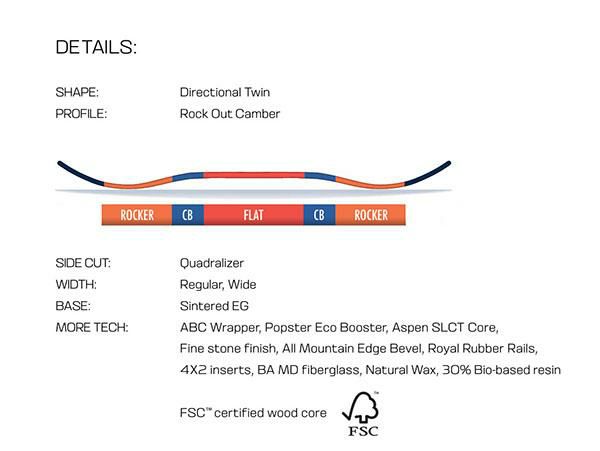 DETAILS:

SHAPE: Directional Twin
PROFILE: Rock Out Camber

ROCKER CB FLAT CB ROCKER

SIDE CUT: Quadralizer
WIDTH: Regular, Wide
BASE: Sintered EG
MORE TECH: ABC Wrapper, Popster Eco Booster, Aspen SLCT Core, Fine stone finish, All Mountain Edge Bevel, Royal Rubber Rails, 4X2 inserts, BA MD fiberglass, Natural Wax, 30% Bio-based resin

FSC™ certified wood core

FSC